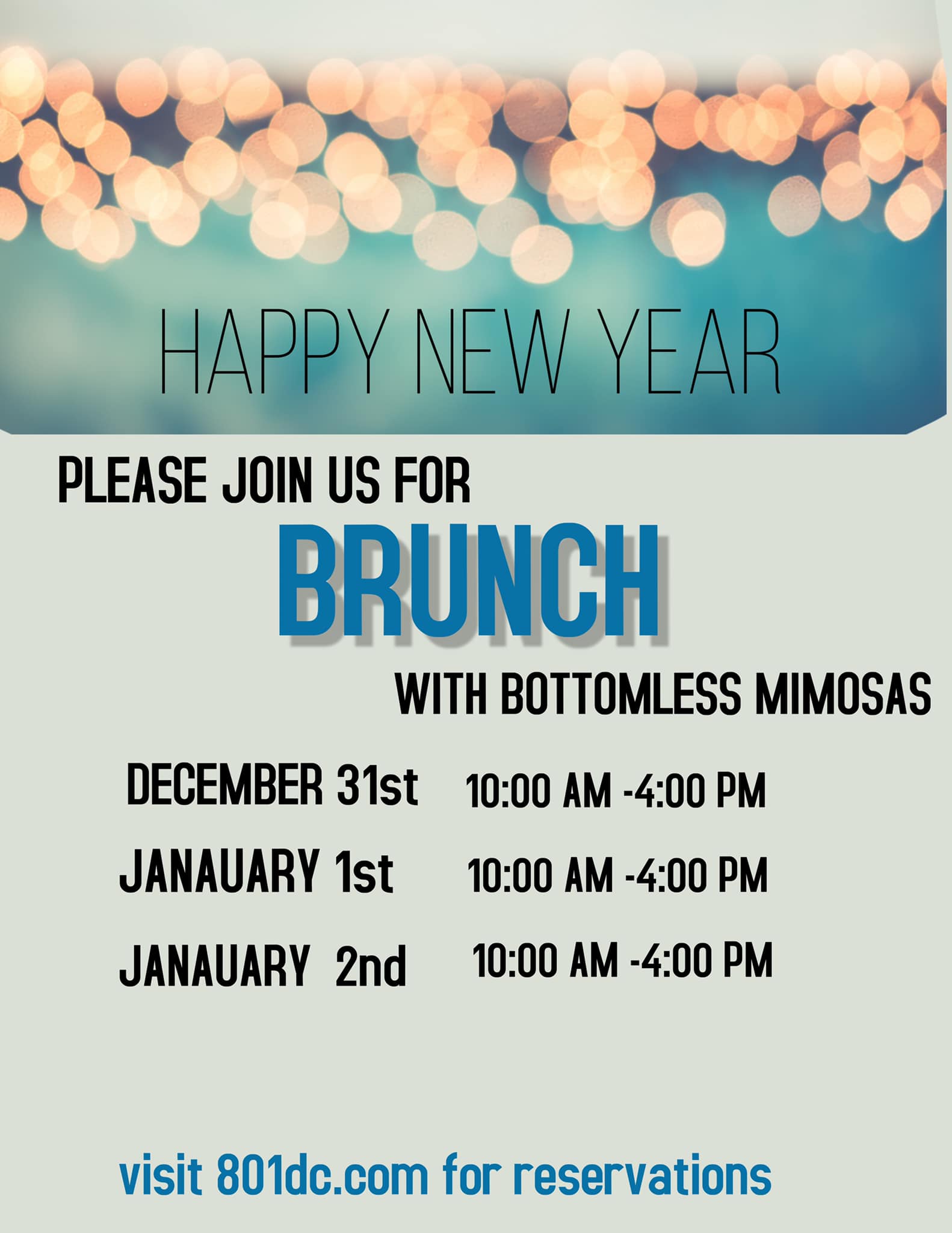 HAPPY NEW YEAR

PLEASE JOIN US FOR

BRUNCH

WITH BOTTOMLESS MIMOSAS

DECEMBER 31st 10:00 AM -4:00 PM

JANAUARY 1st 10:00 AM -4:00 PM

JANAUARY 2nd 10:00 AM -4:00 PM

visit 801dc.com for reservations